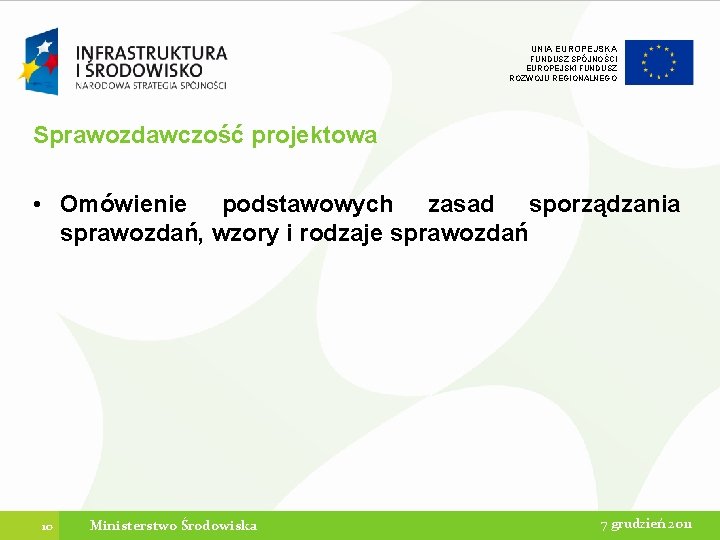 INFRASTRUKTURA
I ŚRODOWISKO
NARODOWA STRATEGIA SPÓJNOŚCI

UNIA EUROPEJSKA
FUNDUSZ SPÓJNOŚCI
EUROPEJSKI FUNDUSZ
ROZWOJU REGIONALNEGO

Sprawozdawczość projektowa

• Omówienie podstawowych zasad sporządzania sprawozdań, wzory i rodzaje sprawozdań

10

Ministerstwo Środowiska

7 grudzień 2011